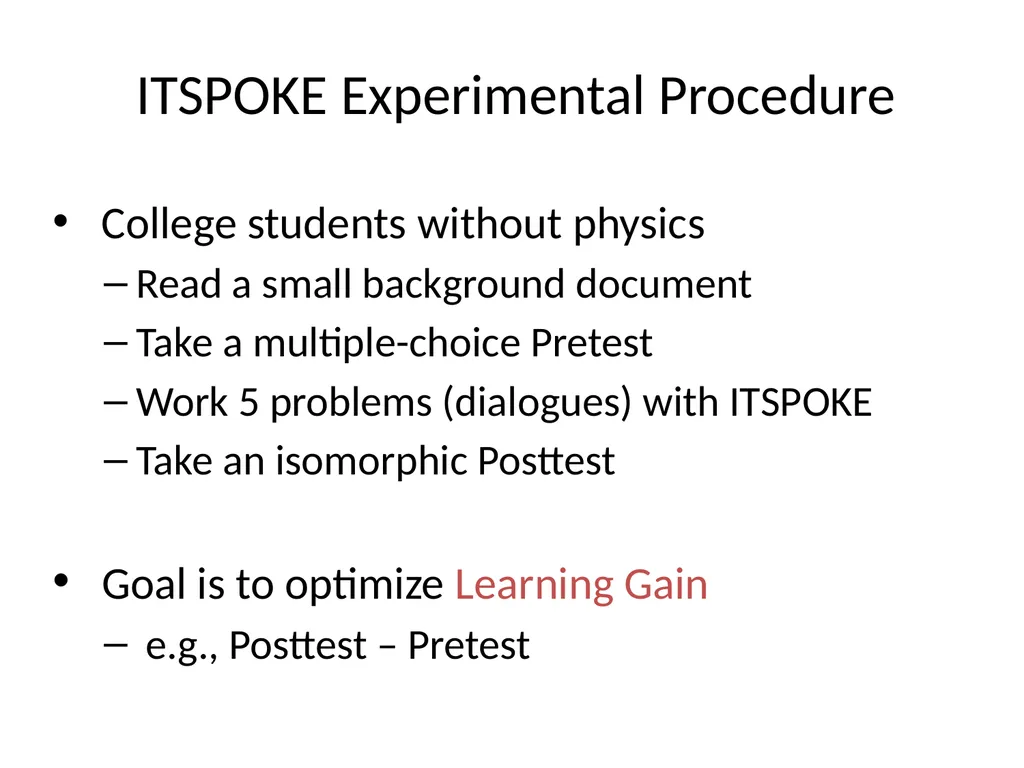 ITSPOKE Experimental Procedure

• College students without physics
– Read a small background document
– Take a multiple-choice Pretest
– Work 5 problems (dialogues) with ITSPOKE
– Take an isomorphic Posttest

• Goal is to optimize Learning Gain
– e.g., Posttest – Pretest